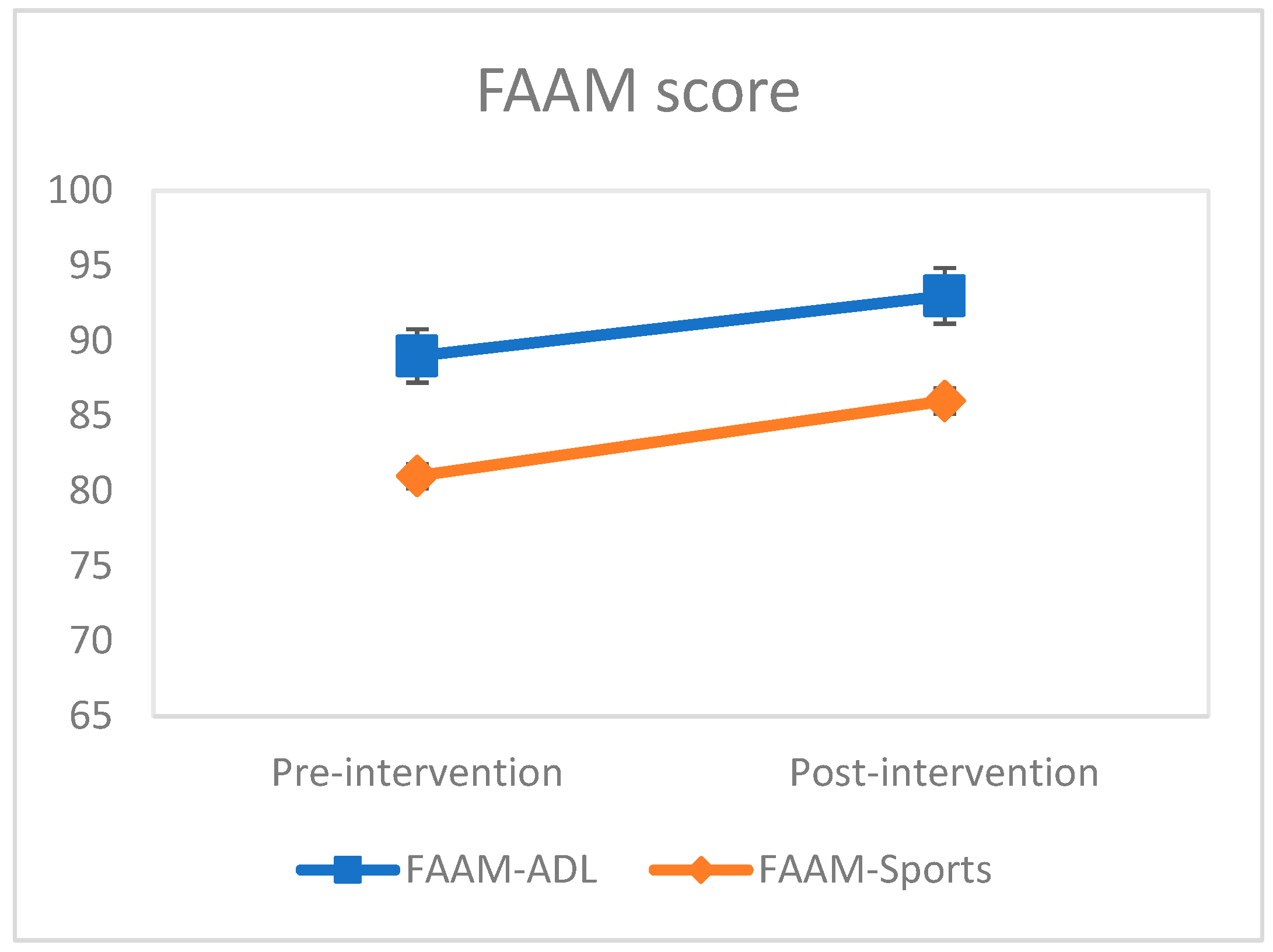 FAAM score

100
95
90
85
80
75
70
65

Pre-intervention
Post-intervention

FAAM-ADL
FAAM-Sports